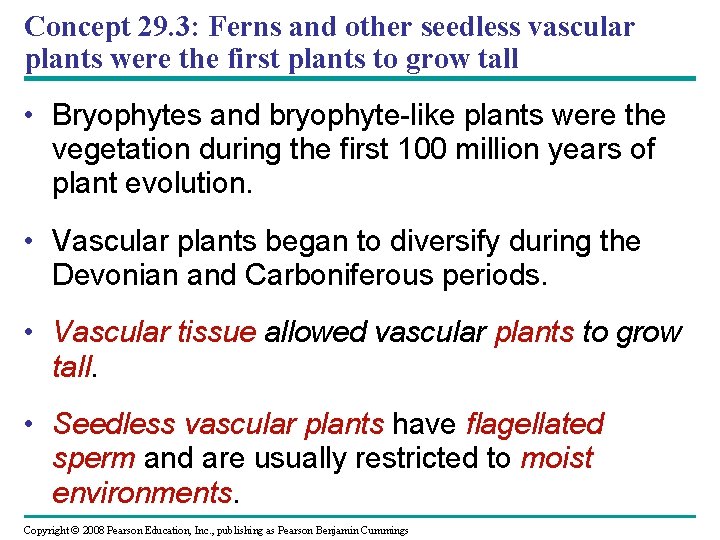 Concept 29.3: Ferns and other seedless vascular plants were the first plants to grow tall

• Bryophytes and bryophyte-like plants were the vegetation during the first 100 million years of plant evolution.

• Vascular plants began to diversify during the Devonian and Carboniferous periods.

• Vascular tissue allowed vascular plants to grow tall.

• Seedless vascular plants have flagellated sperm and are usually restricted to moist environments.

Copyright © 2008 Pearson Education, Inc., publishing as Pearson Benjamin Cummings